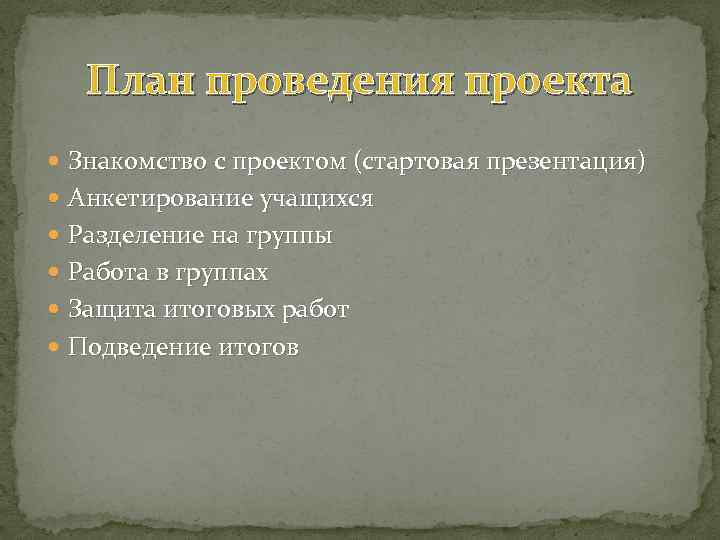 План проведения проекта

- Знакомство с проектом (стартовая презентация)
- Анкетирование учащихся
- Разделение на группы
- Работа в группах
- Защита итоговых работ
- Подведение итогов